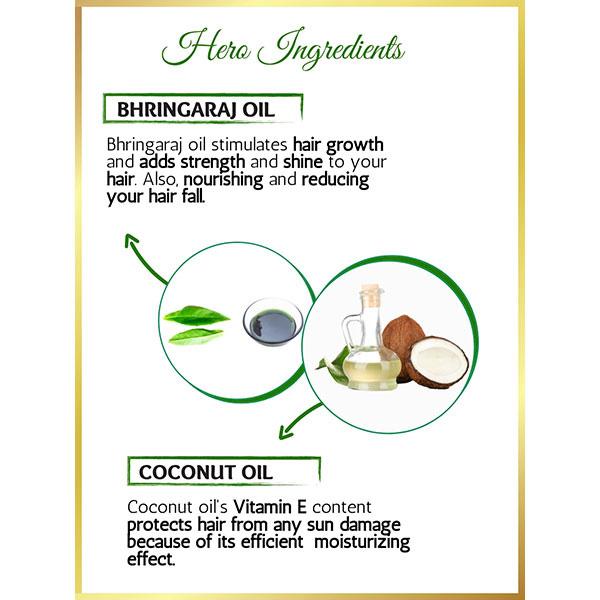 Hero Ingredients

BHRINGARAJ OIL

Bhringaraj oil stimulates hair growth and adds strength and shine to your hair. Also, nourishing and reducing your hair fall.

COCONUT OIL

Coconut oil's Vitamin E content protects hair from any sun damage because of its efficient moisturizing effect.